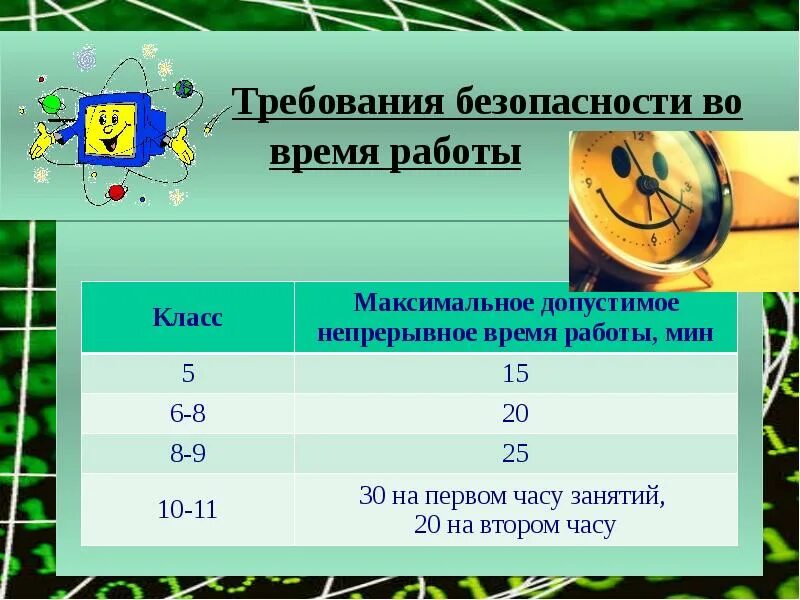 Требования безопасности во время работы

| Класс | Максимальное допустимое непрерывное время работы, мин |
|---|---|
| 5 | 15 |
| 6-8 | 20 |
| 8-9 | 25 |
| 10-11 | 30 на первом часу занятий, 20 на втором часу |